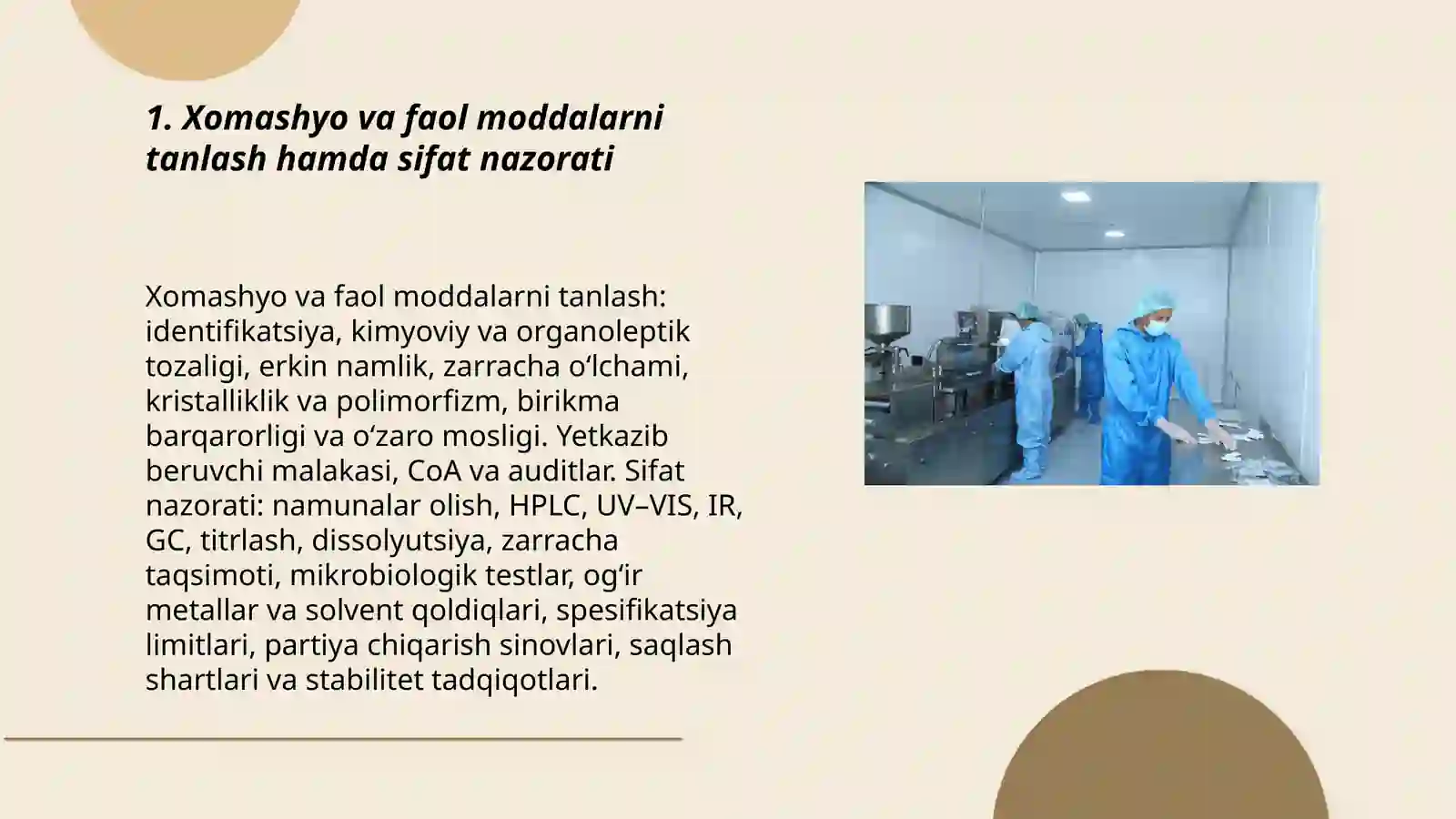 1. Xomashyo va faol moddalarni tanlash hamda sifat nazorati

Xomashyo va faol moddalarni tanlash: identifikatsiya, kimyoviy va organoleptik tozaligi, erkin namlik, zarracha oʻlchami, kristalliklik va polimorfizm, birikma barqarorligi va oʻzaro mosligi. Yetkazib beruvchi malakasi, CoA va auditlar. Sifat nazorati: namunalar olish, HPLC, UV–VIS, IR, GC, titrlash, dissolyutsiya, zarracha taqsimoti, mikrobiologik testlar, ogʻir metallar va solvent qoldiqlari, spesifikatsiya limitlari, partiya chiqarish sinovlari, saqlash shartlari va stabilitet tadqiqotlari.